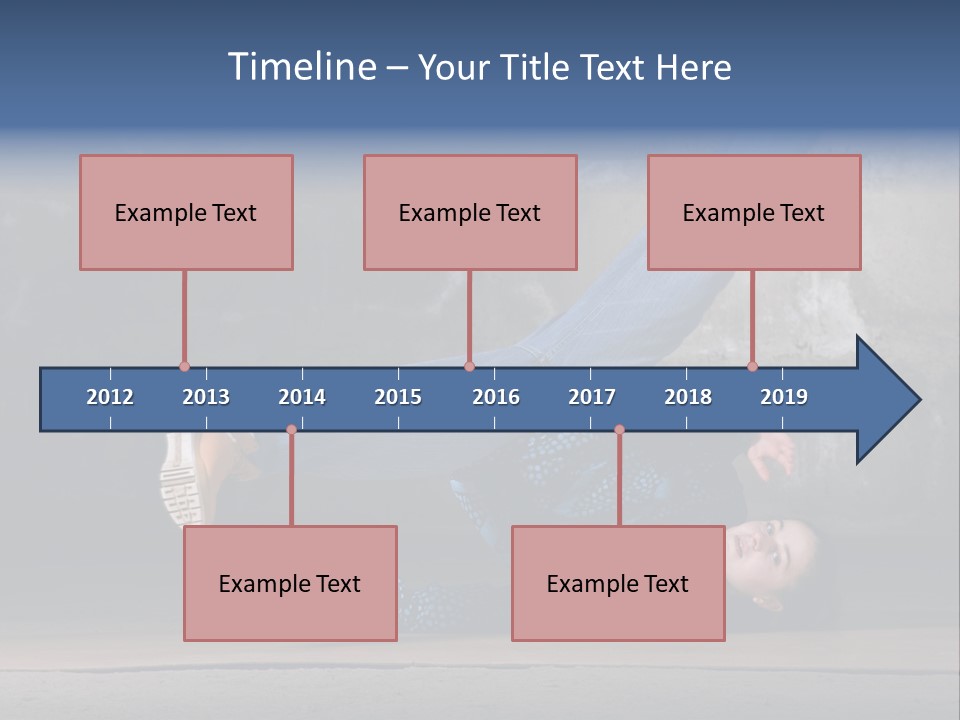 Timeline – Your Title Text Here

Example Text

Example Text

Example Text

2012 2013 2014 2015 2016 2017 2018 2019

Example Text

Example Text